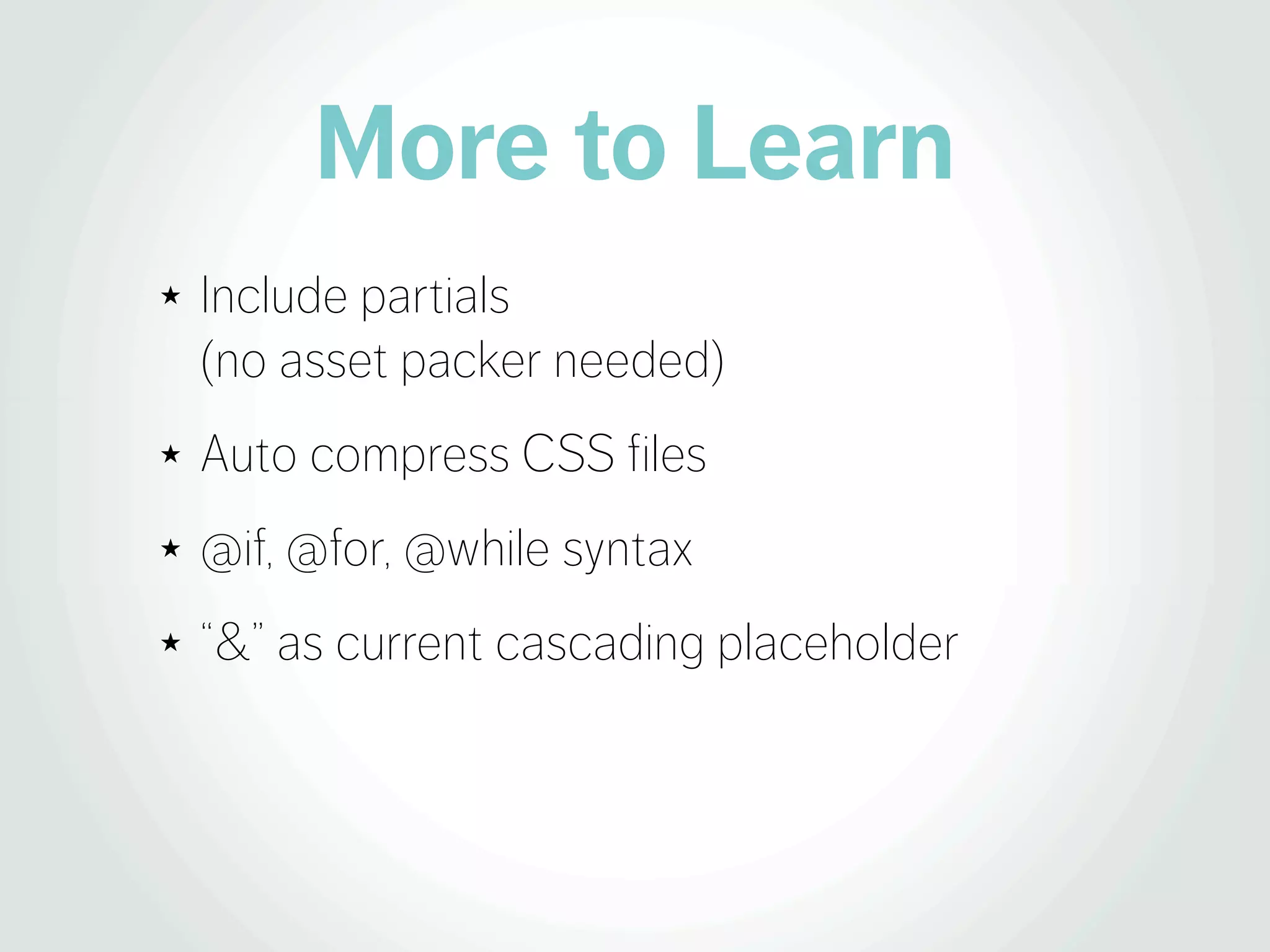 More to Learn

★ Include partials (no asset packer needed)

★ Auto compress CSS files

★ @if, @for, @while syntax

★ “&” as current cascading placeholder